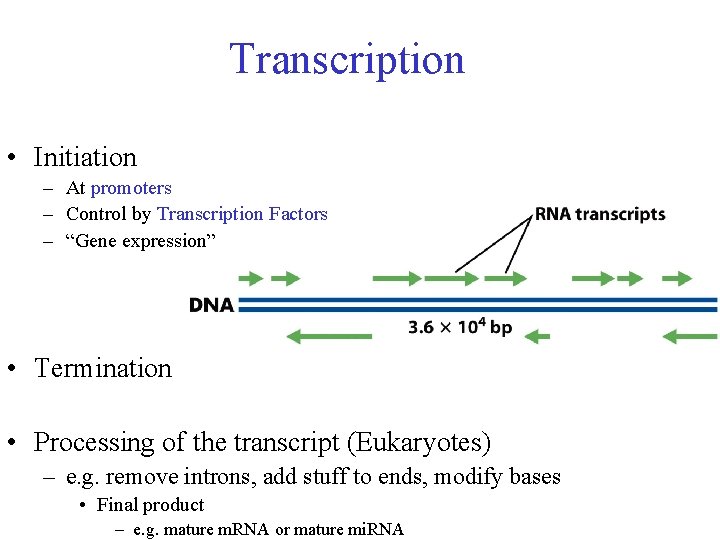 Transcription

• Initiation
– At promoters
– Control by Transcription Factors
– “Gene expression”

RNA transcripts

DNA

$3.6 \times 10^4$ bp

• Termination

• Processing of the transcript (Eukaryotes)
– e.g. remove introns, add stuff to ends, modify bases
• Final product
– e.g. mature mRNA or mature miRNA